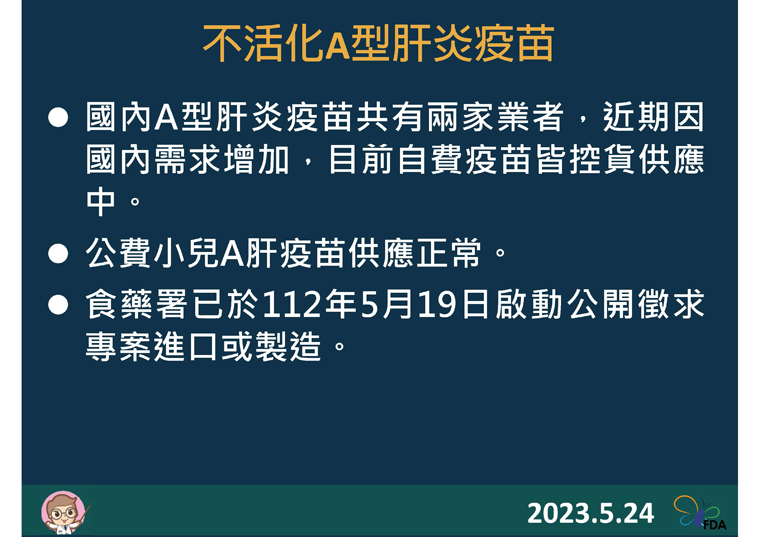 不活化A型肝炎疫苗

● 國內A型肝炎疫苗共有兩家業者，近期因國內需求增加，目前自費疫苗皆控貨供應中。

● 公費小兒A肝疫苗供應正常。

● 食藥署已於112年5月19日啟動公開徵求專案進口或製造。

2023.5.24

FDA